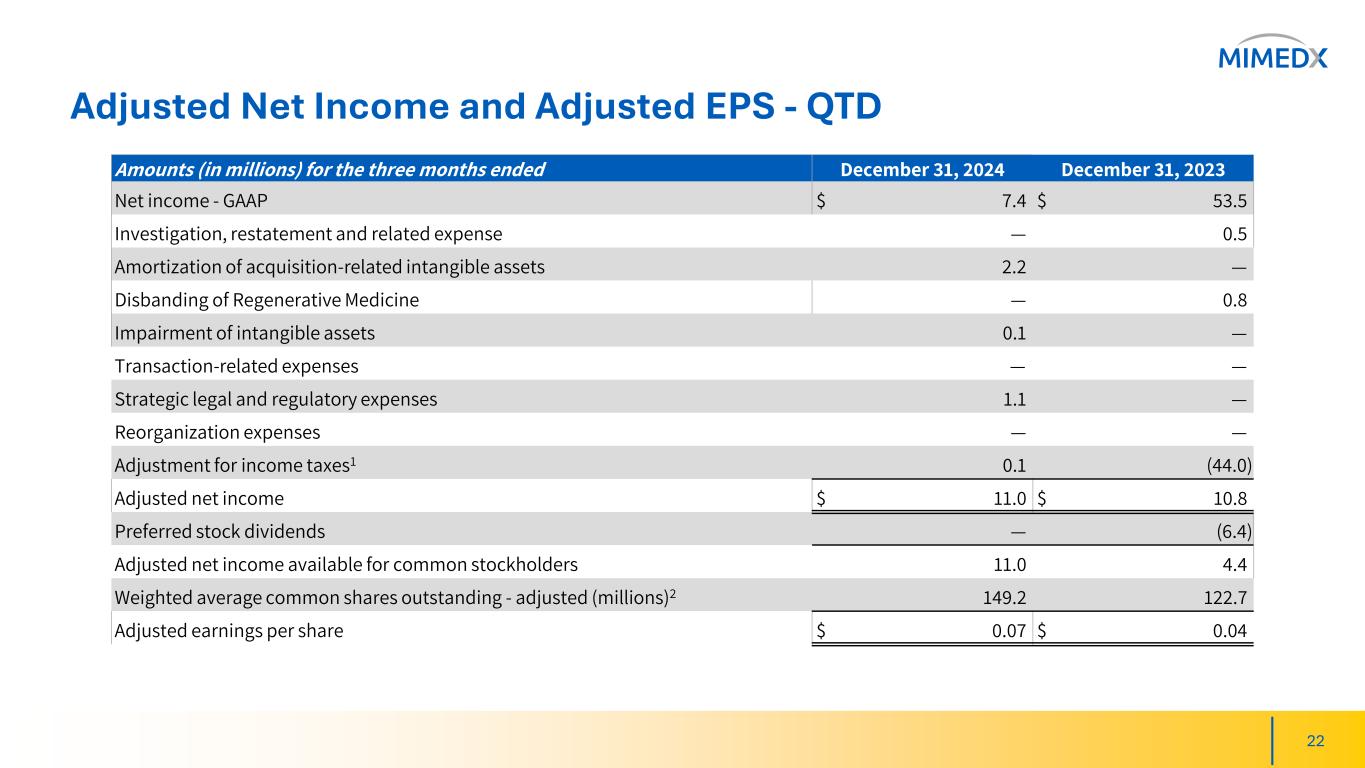 MIMEDX

Adjusted Net Income and Adjusted EPS - QTD

| Amounts (in millions) for the three months ended | December 31, 2024 | December 31, 2023 |
|---|---|---|
| Net income - GAAP | \$ 7.4 | \$ 53.5 |
| Investigation, restatement and related expense | — | 0.5 |
| Amortization of acquisition-related intangible assets | 2.2 | — |
| Disbanding of Regenerative Medicine | — | 0.8 |
| Impairment of intangible assets | 0.1 | — |
| Transaction-related expenses | — | — |
| Strategic legal and regulatory expenses | 1.1 | — |
| Reorganization expenses | — | — |
| Adjustment for income taxes$^1$ | 0.1 | (44.0) |
| Adjusted net income | \$ 11.0 | \$ 10.8 |
| Preferred stock dividends | — | (6.4) |
| Adjusted net income available for common stockholders | 11.0 | 4.4 |
| Weighted average common shares outstanding - adjusted (millions)$^2$ | 149.2 | 122.7 |
| Adjusted earnings per share | \$ 0.07 | \$ 0.04 |

22